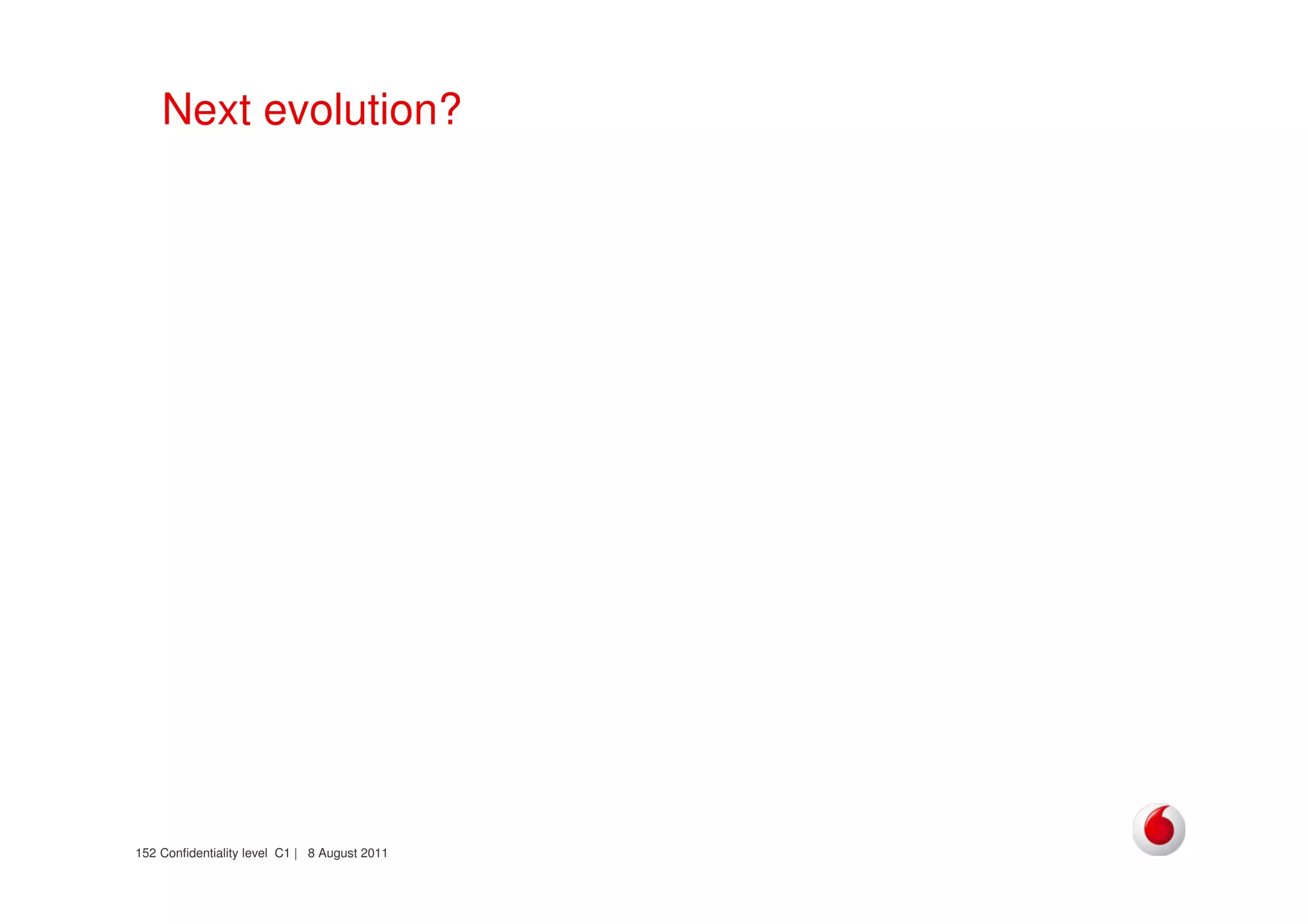 Next evolution?

152 Confidentiality level C1 | 8 August 2011